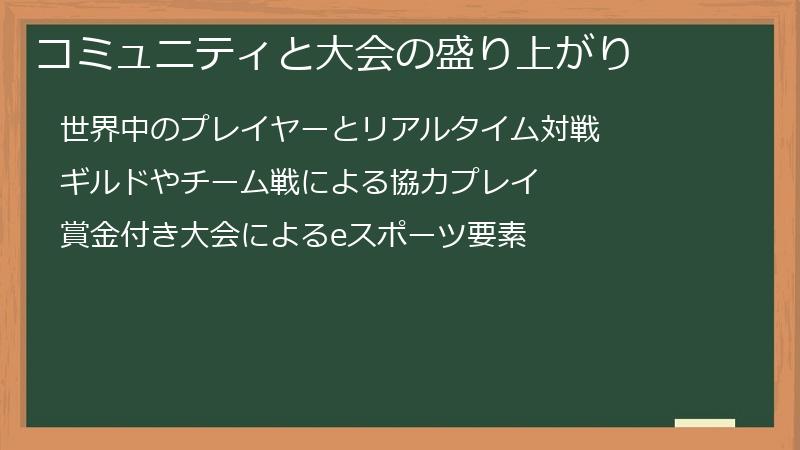 コミュニティと大会の盛り上がり

世界中のプレイヤーとリアルタイム対戦

ギルドやチーム戦による協力プレイ

賞金付き大会によるeスポーツ要素